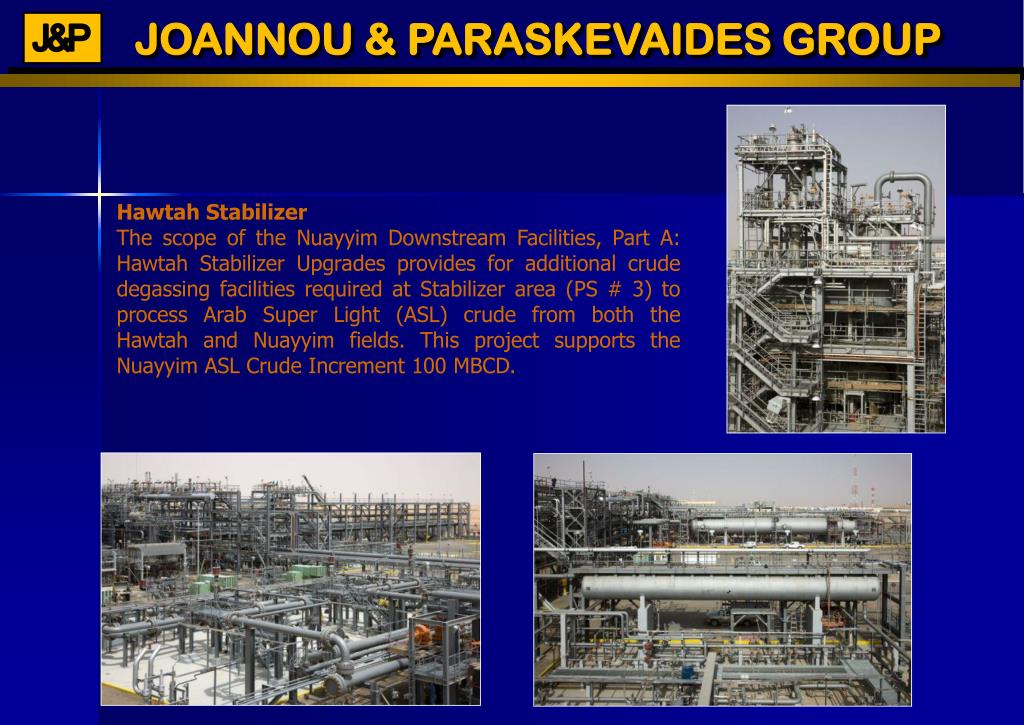 J&P

JOANNOU & PARASKEVAIDES GROUP

Hawtah Stabilizer
The scope of the Nuayyim Downstream Facilities, Part A: Hawtah Stabilizer Upgrades provides for additional crude degassing facilities required at Stabilizer area (PS # 3) to process Arab Super Light (ASL) crude from both the Hawtah and Nuayyim fields. This project supports the Nuayyim ASL Crude Increment 100 MBCD.